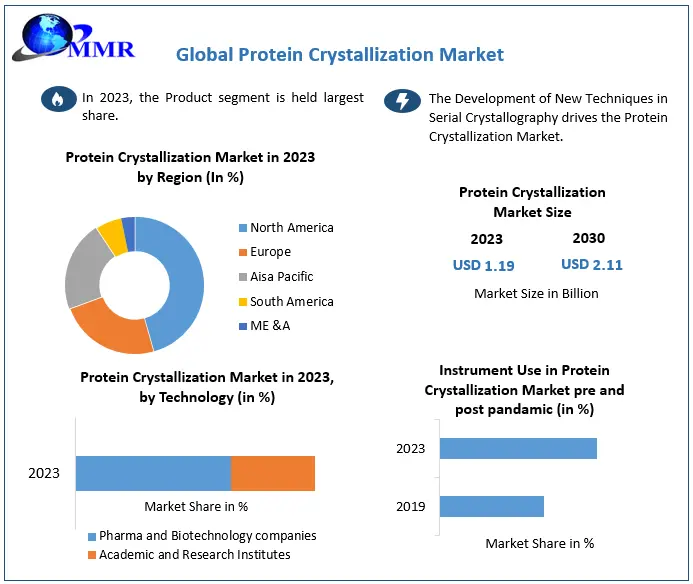 MMR

Global Protein Crystallization Market

In 2023, the Product segment is held largest share.

The Development of New Techniques in Serial Crystallography drives the Protein Crystallization Market.

Protein Crystallization Market in 2023 by Region (In %)

North America
Europe
Aisa Pacific
South America
ME &A

Protein Crystallization Market Size

2023
USD 1.19

2030
USD 2.11

Market Size in Billion

Protein Crystallization Market in 2023, by Technology (in %)

2023

Market Share in %

Pharma and Biotechnology companies
Academic and Research Institutes

Instrument Use in Protein Crystallization Market pre and post pandamic (in %)

2023

2019

Market Share in %